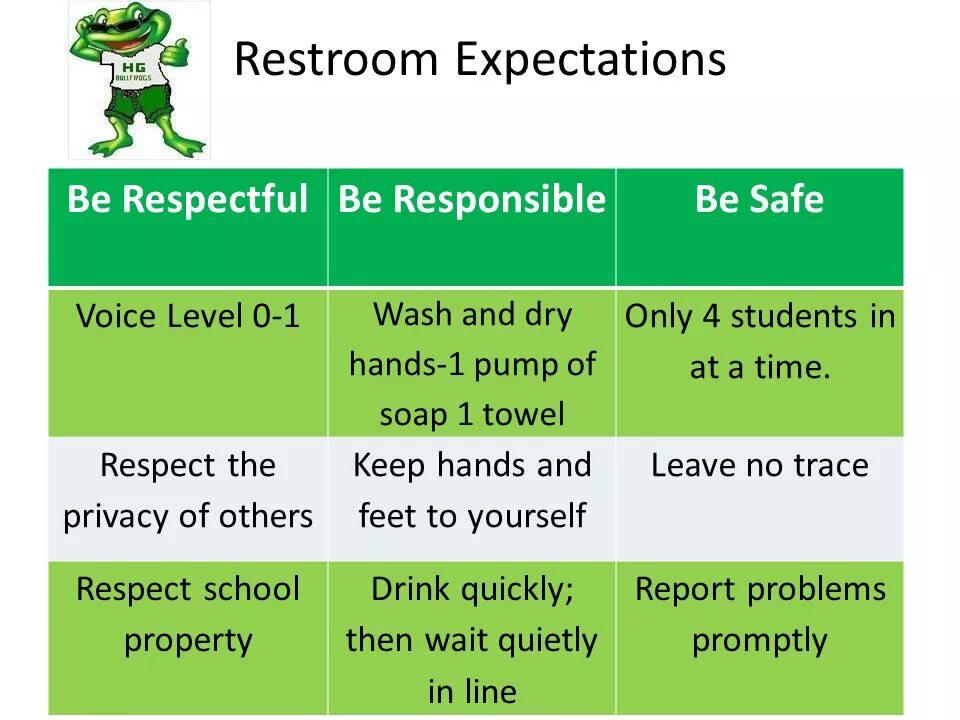 HG
BULLFROGS

Restroom Expectations

| Be Respectful | Be Responsible | Be Safe |
|---|---|---|
| Voice Level 0-1 | Wash and dry hands-1 pump of soap 1 towel | Only 4 students in at a time. |
| Respect the privacy of others | Keep hands and feet to yourself | Leave no trace |
| Respect school property | Drink quickly; then wait quietly in line | Report problems promptly |